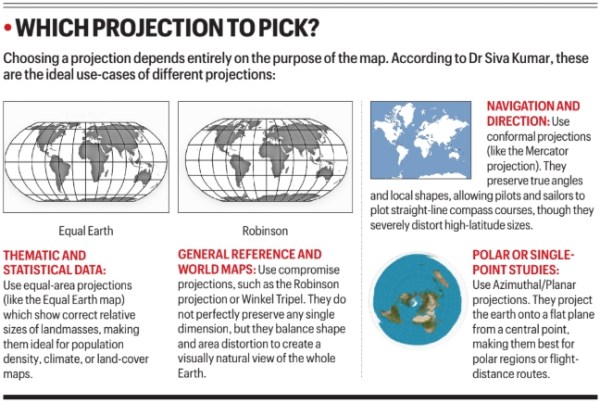 • WHICH PROJECTION TO PICK?

Choosing a projection depends entirely on the purpose of the map. According to Dr Siva Kumar, these are the ideal use-cases of different projections:

Equal Earth

THEMATIC AND STATISTICAL DATA: Use equal-area projections (like the Equal Earth map) which show correct relative sizes of landmasses, making them ideal for population density, climate, or land-cover maps.

Robinson

GENERAL REFERENCE AND WORLD MAPS: Use compromise projections, such as the Robinson projection or Winkel Tripel. They do not perfectly preserve any single dimension, but they balance shape and area distortion to create a visually natural view of the whole Earth.

NAVIGATION AND DIRECTION: Use conformal projections (like the Mercator projection). They preserve true angles and local shapes, allowing pilots and sailors to plot straight-line compass courses, though they severely distort high-latitude sizes.

POLAR OR SINGLE-POINT STUDIES: Use Azimuthal/Planar projections. They project the earth onto a flat plane from a central point, making them best for polar regions or flight-distance routes.